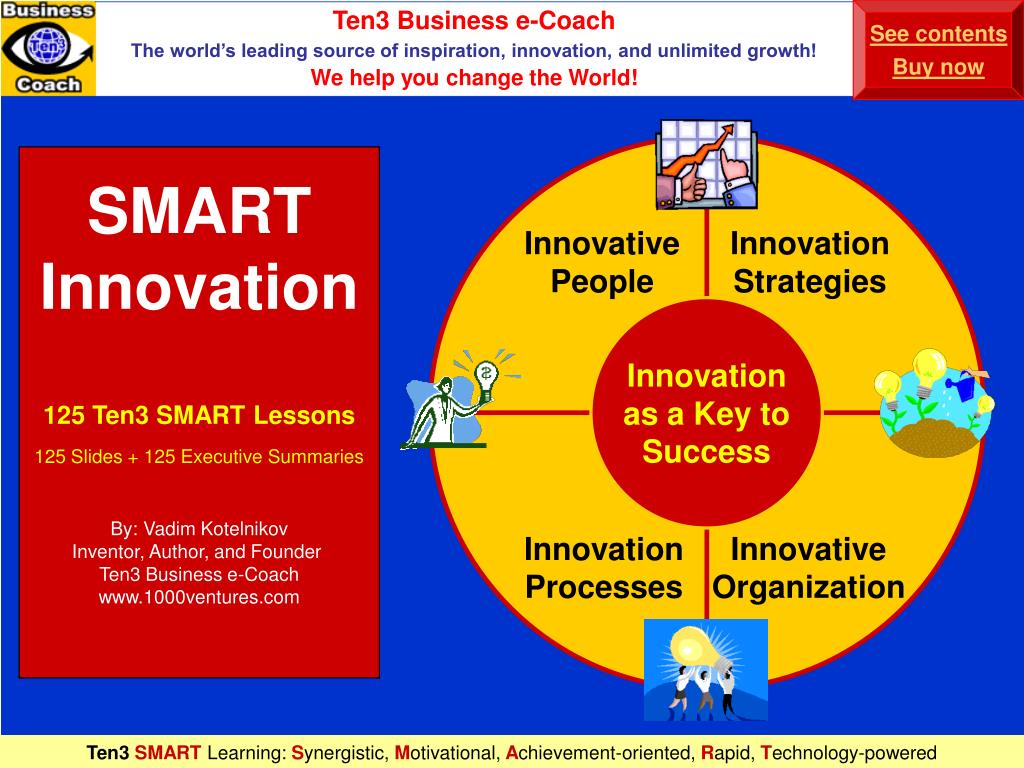 Business
Ten3
Coach

Ten3 Business e-Coach
The world's leading source of inspiration, innovation, and unlimited growth!
We help you change the World!

See contents
Buy now

SMART Innovation

125 Ten3 SMART Lessons
125 Slides + 125 Executive Summaries

By: Vadim Kotelnikov
Inventor, Author, and Founder
Ten3 Business e-Coach
www.1000ventures.com

Innovative People

Innovation Strategies

Innovation as a Key to Success

Innovation Processes

Innovative Organization

Ten3 SMART Learning: Synergistic, Motivational, Achievement-oriented, Rapid, Technology-powered